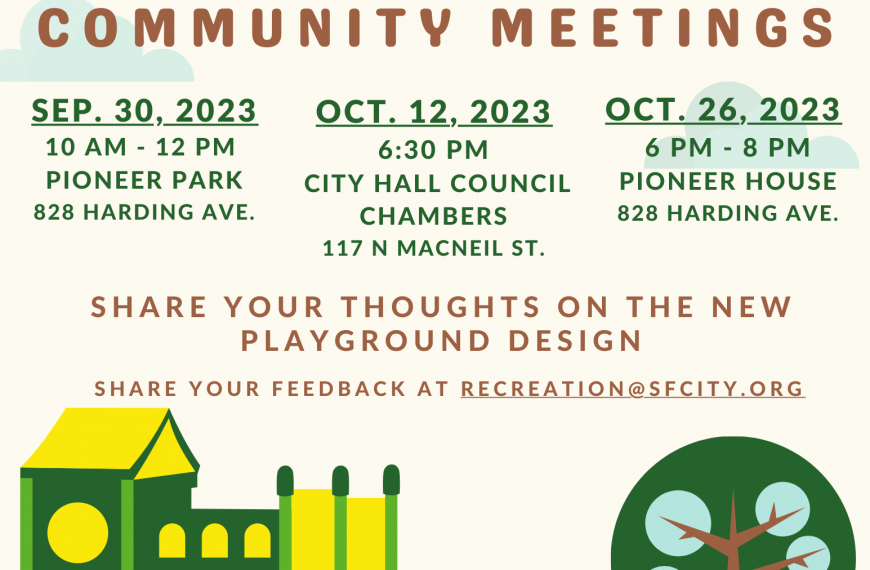 COMMUNITY MEETINGS

SEP. 30, 2023
10 AM - 12 PM
PIONEER PARK
828 HARDING AVE.

OCT. 12, 2023
6:30 PM
CITY HALL COUNCIL CHAMBERS
117 N MACNEIL ST.

OCT. 26, 2023
6 PM - 8 PM
PIONEER HOUSE
828 HARDING AVE.

SHARE YOUR THOUGHTS ON THE NEW PLAYGROUND DESIGN

SHARE YOUR FEEDBACK AT RECREATION@SFCITY.ORG